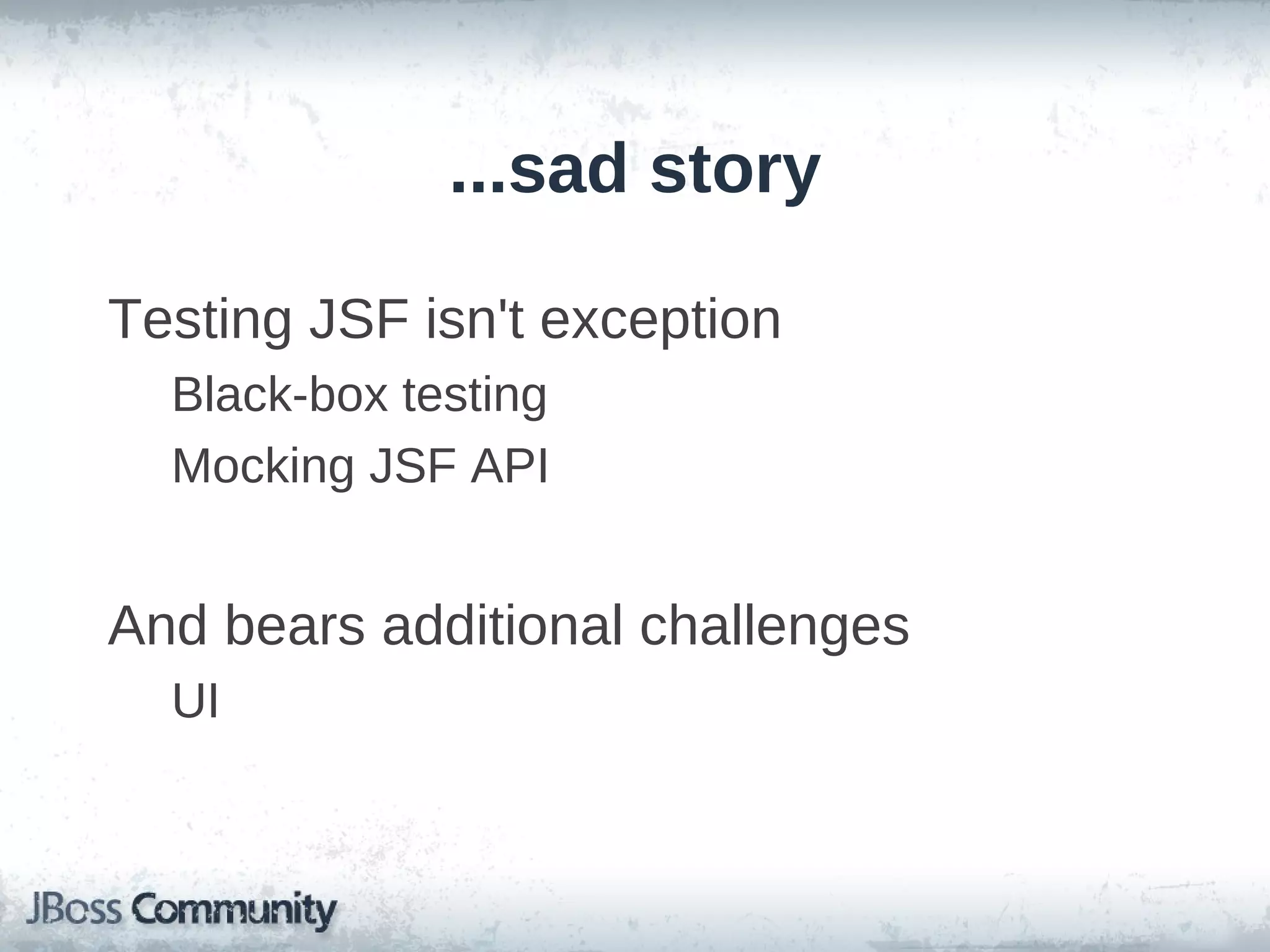 ...sad story

Testing JSF isn't exception

Black-box testing

Mocking JSF API

And bears additional challenges

UI

JBoss Community